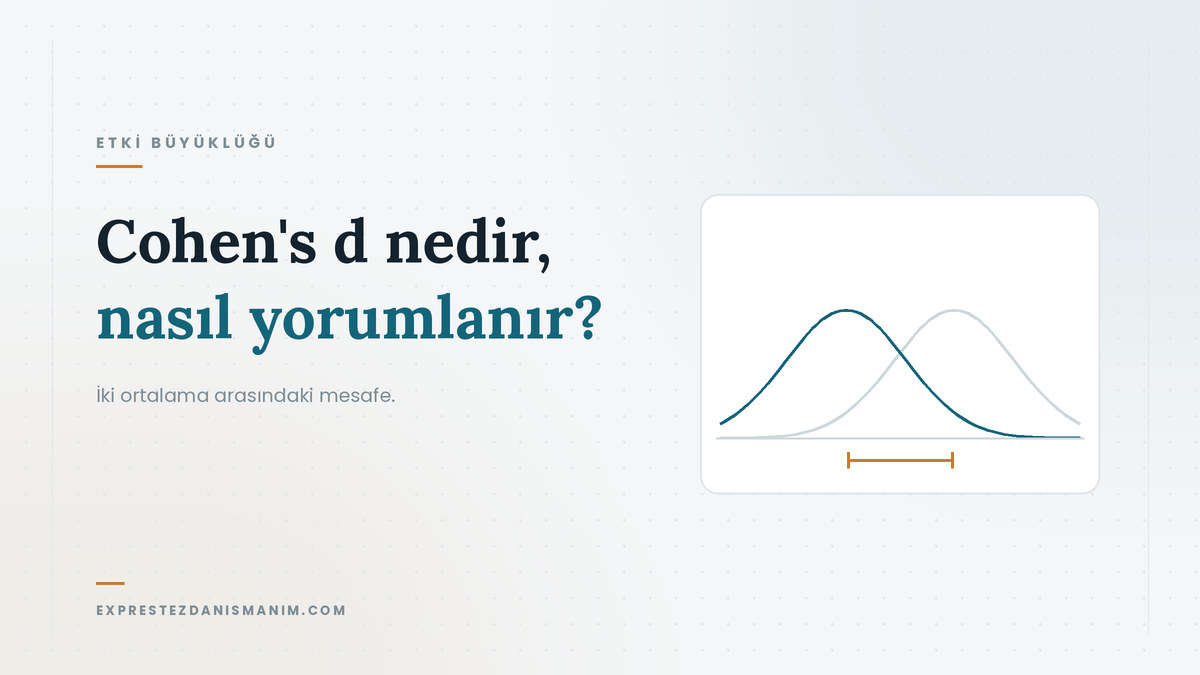 ETKİ BÜYÜKLÜĞÜ

Cohen's d nedir, nasıl yorumlanır?

İki ortalama arasındaki mesafe.

EXPRESTEZDANISMANIM.COM